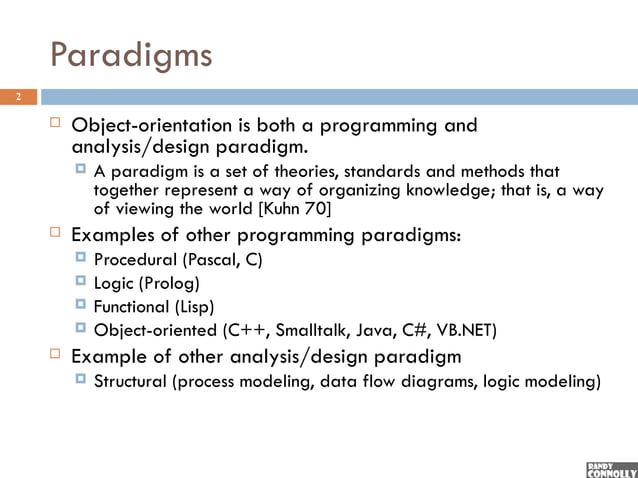 Paradigms

2

Object-orientation is both a programming and analysis/design paradigm.

A paradigm is a set of theories, standards and methods that together represent a way of organizing knowledge; that is, a way of viewing the world [Kuhn 70]

Examples of other programming paradigms:

Procedural (Pascal, C)

Logic (Prolog)

Functional (Lisp)

Object-oriented (C++, Smalltalk, Java, C#, VB.NET)

Example of other analysis/design paradigm

Structural (process modeling, data flow diagrams, logic modeling)

RANDY CONNOLLY